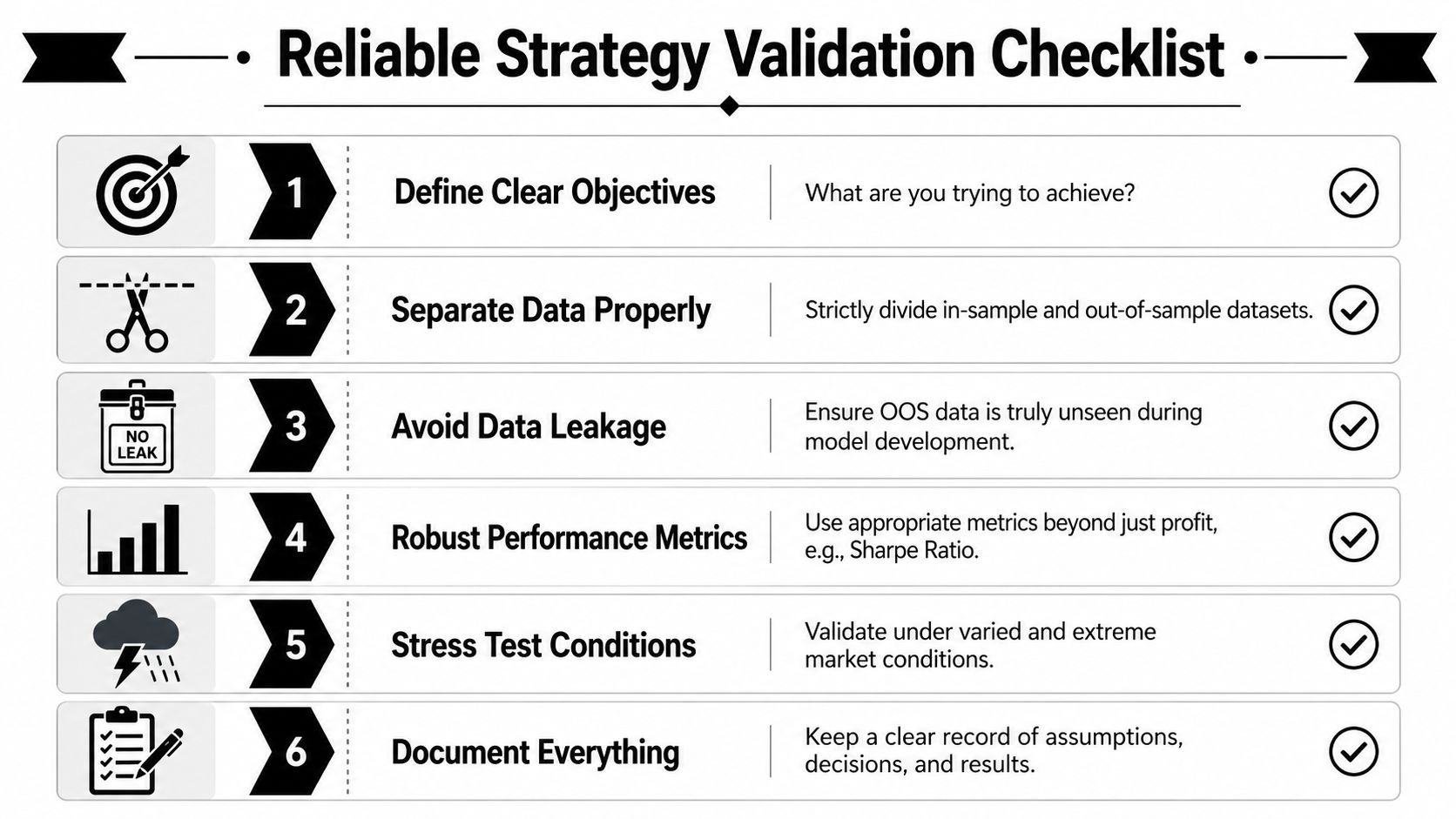 Reliable Strategy Validation Checklist

1 Define Clear Objectives
What are you trying to achieve?

2 Separate Data Properly
Strictly divide in-sample and out-of-sample datasets.

NO LEAK
3 Avoid Data Leakage
Ensure OOS data is truly unseen during model development.

4 Robust Performance Metrics
Use appropriate metrics beyond just profit, e.g., Sharpe Ratio.

5 Stress Test Conditions
Validate under varied and extreme market conditions.

6 Document Everything
Keep a clear record of assumptions, decisions, and results.